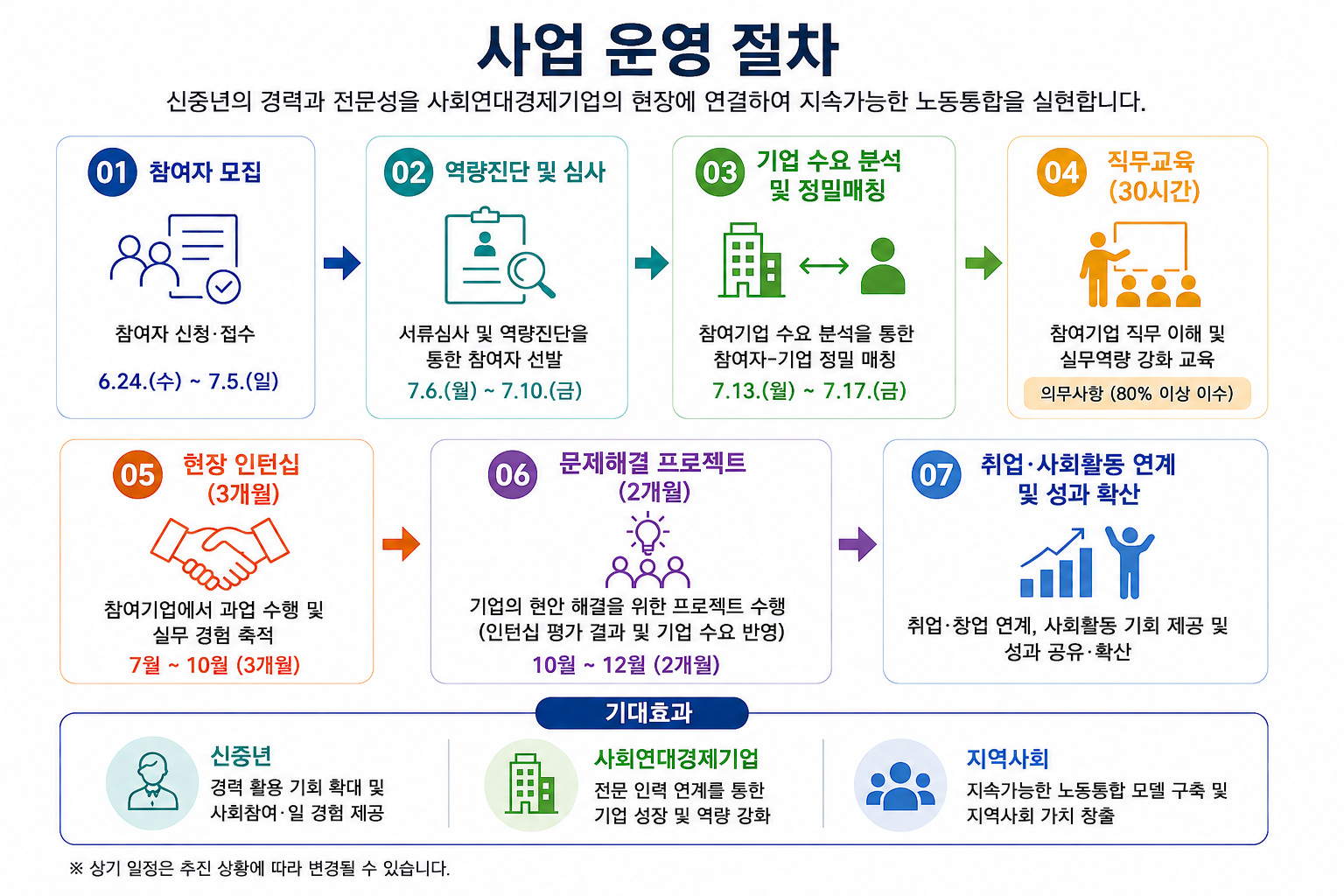 사업 운영 절차

신중년의 경력과 전문성을 사회연대경제기업의 현장에 연결하여 지속가능한 노동통합을 실현합니다.

01 참여자 모집

참여자 신청·접수

6.24.(수) ~ 7.5.(일)

02 역량진단 및 심사

서류심사 및 역량진단을 통한 참여자 선발

7.6.(월) ~ 7.10.(금)

03 기업 수요 분석 및 정밀매칭

참여기업 수요 분석을 통한 참여자-기업 정밀 매칭

7.13.(월) ~ 7.17.(금)

04 직무교육 (30시간)

참여기업 직무 이해 및 실무역량 강화 교육

의무사항 (80% 이상 이수)

05 현장 인턴십 (3개월)

참여기업에서 과업 수행 및 실무 경험 축적

7월 ~ 10월 (3개월)

06 문제해결 프로젝트 (2개월)

기업의 현안 해결을 위한 프로젝트 수행 (인턴십 평가 결과 및 기업 수요 반영)

10월 ~ 12월 (2개월)

07 취업·사회활동 연계 및 성과 확산

취업·창업 연계, 사회활동 기회 제공 및 성과 공유·확산

기대효과

신중년
경력 활용 기회 확대 및 사회참여·일 경험 제공

사회연대경제기업
전문 인력 연계를 통한 기업 성장 및 역량 강화

지역사회
지속가능한 노동통합 모델 구축 및 지역사회 가치 창출

※ 상기 일정은 추진 상황에 따라 변경될 수 있습니다.